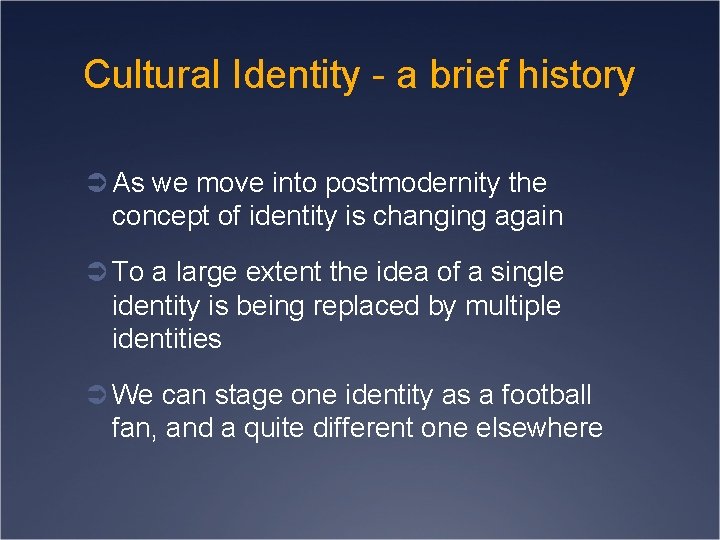 Cultural Identity - a brief history

➲ As we move into postmodernity the concept of identity is changing again

➲ To a large extent the idea of a single identity is being replaced by multiple identities

➲ We can stage one identity as a football fan, and a quite different one elsewhere